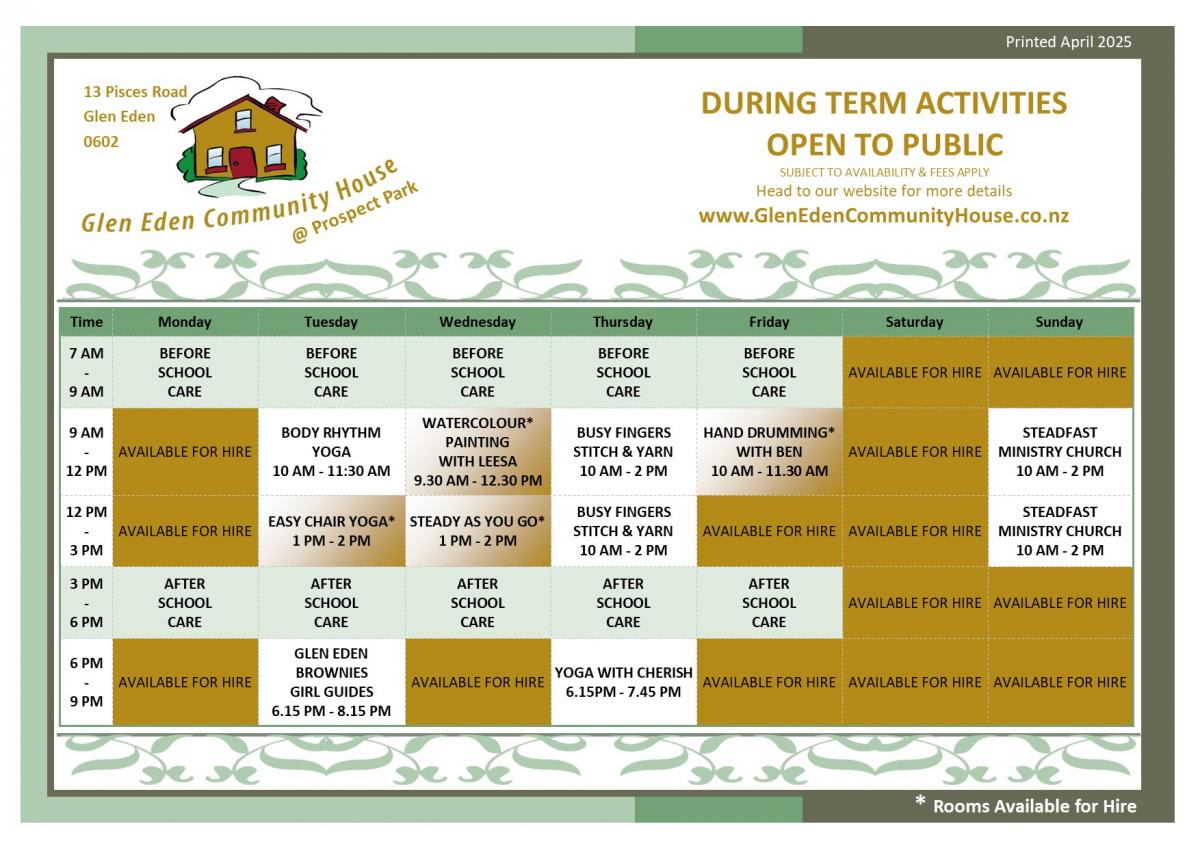 Printed April 2025

13 Pisces Road
Glen Eden
0602

Glen Eden Community House
@ Prospect Park

DURING TERM ACTIVITIES
OPEN TO PUBLIC
SUBJECT TO AVAILABILITY & FEES APPLY
Head to our website for more details
www.GlenEdenCommunityHouse.co.nz

| Time | Monday | Tuesday | Wednesday | Thursday | Friday | Saturday | Sunday |
|---|---|---|---|---|---|---|---|
| 7 AM - 9 AM | BEFORE SCHOOL CARE | BEFORE SCHOOL CARE | BEFORE SCHOOL CARE | BEFORE SCHOOL CARE | BEFORE SCHOOL CARE | AVAILABLE FOR HIRE | AVAILABLE FOR HIRE |
| 9 AM - 12 PM | AVAILABLE FOR HIRE | BODY RHYTHM YOGA 10 AM - 11:30 AM | WATERCOLOUR* PAINTING WITH LEESA 9.30 AM - 12.30 PM | BUSY FINGERS STITCH & YARN 10 AM - 2 PM | HAND DRUMMING* WITH BEN 10 AM - 11.30 AM | AVAILABLE FOR HIRE | STEADFAST MINISTRY CHURCH 10 AM - 2 PM |
| 12 PM - 3 PM | AVAILABLE FOR HIRE | EASY CHAIR YOGA* 1 PM - 2 PM | STEADY AS YOU GO* 1 PM - 2 PM | BUSY FINGERS STITCH & YARN 10 AM - 2 PM | AVAILABLE FOR HIRE | AVAILABLE FOR HIRE | STEADFAST MINISTRY CHURCH 10 AM - 2 PM |
| 3 PM - 6 PM | AFTER SCHOOL CARE | AFTER SCHOOL CARE | AFTER SCHOOL CARE | AFTER SCHOOL CARE | AFTER SCHOOL CARE | AVAILABLE FOR HIRE | AVAILABLE FOR HIRE |
| 6 PM - 9 PM | AVAILABLE FOR HIRE | GLEN EDEN BROWNIES GIRL GUIDES 6.15 PM - 8.15 PM | AVAILABLE FOR HIRE | YOGA WITH CHERISH 6.15PM - 7.45 PM | AVAILABLE FOR HIRE | AVAILABLE FOR HIRE | AVAILABLE FOR HIRE |

* Rooms Available for Hire